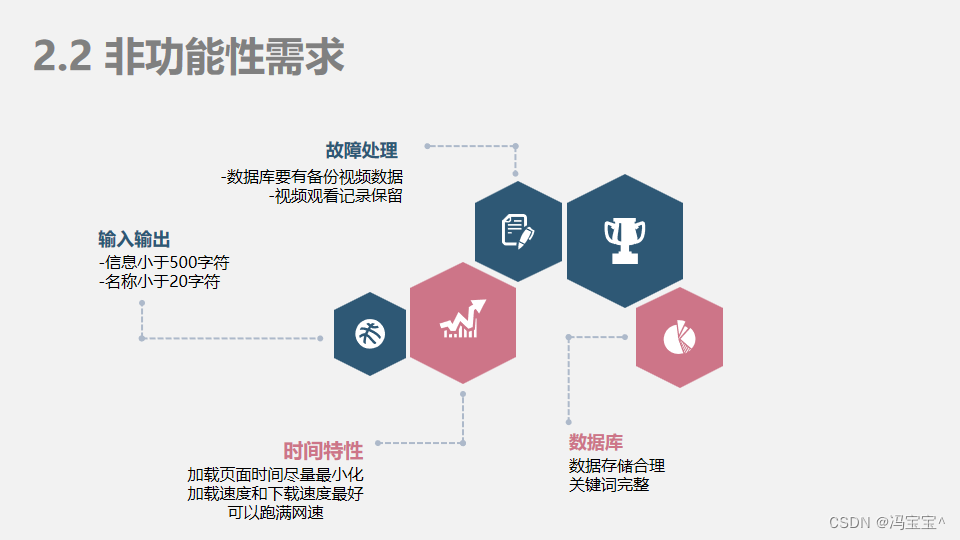 2.2 非功能性需求

故障处理
-数据库要有备份视频数据
-视频观看记录保留

输入输出
-信息小于500字符
-名称小于20字符

时间特性
加载页面时间尽量最小化
加载速度和下载速度最好
可以跑满网速

数据库
数据存储合理
关键词完整

CSDN @冯宝宝^